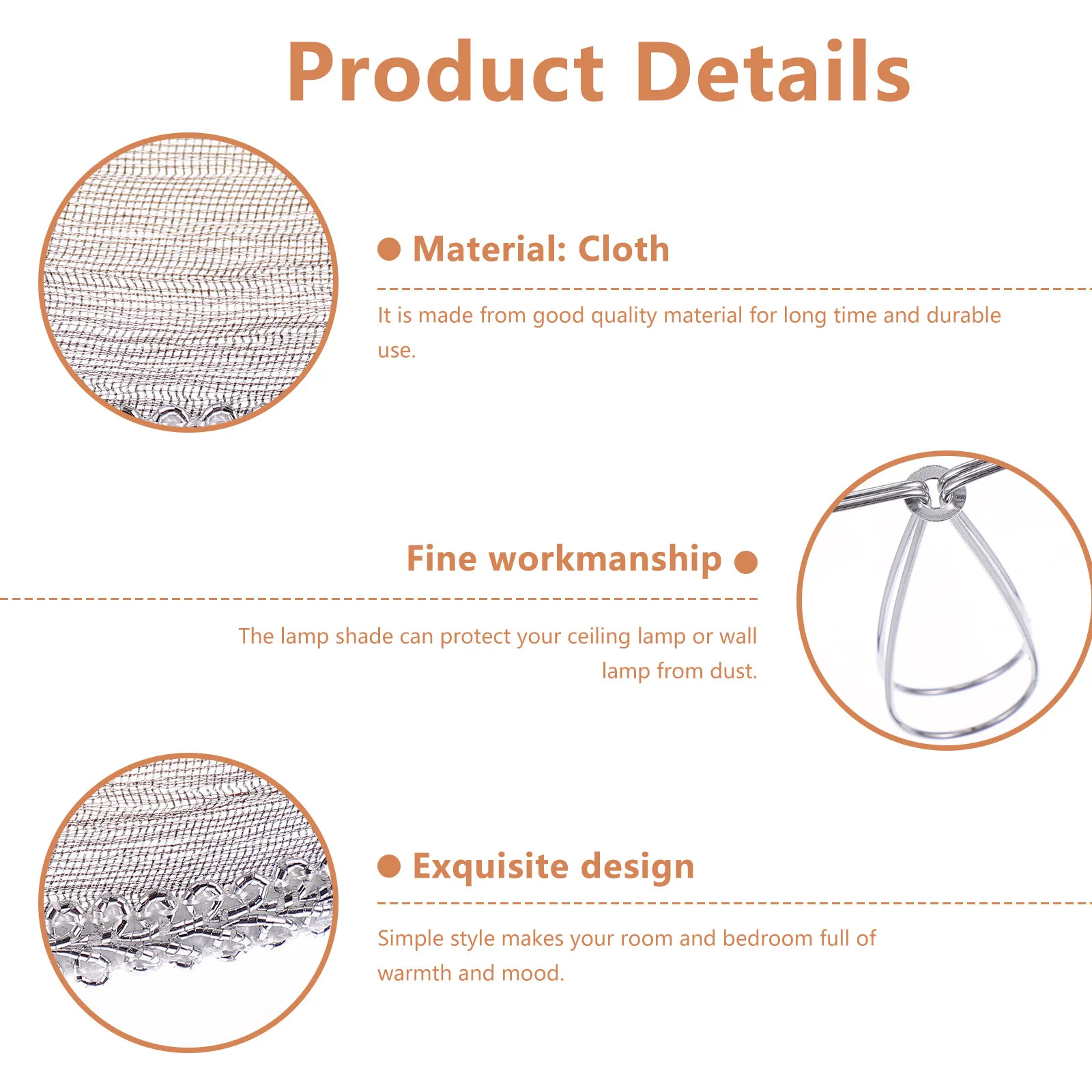 Product Details

• Material: Cloth

It is made from good quality material for long time and durable use.

Fine workmanship •

The lamp shade can protect your ceiling lamp or wall lamp from dust.

• Exquisite design

Simple style makes your room and bedroom full of warmth and mood.